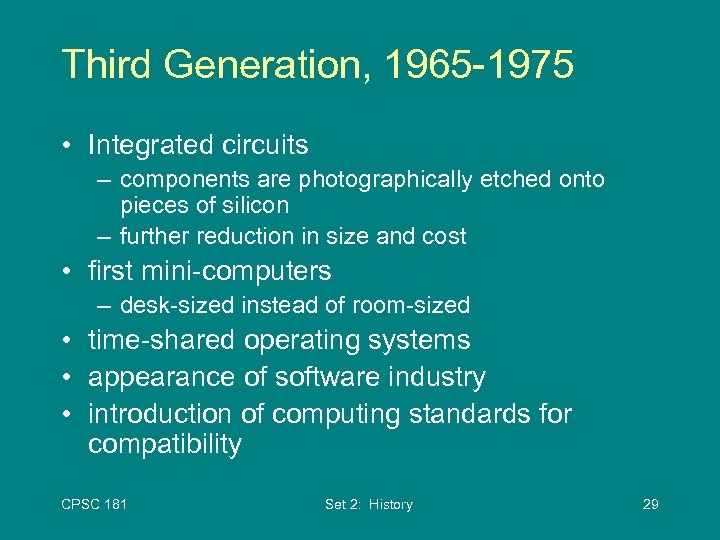 Third Generation, 1965-1975

• Integrated circuits
– components are photographically etched onto pieces of silicon
– further reduction in size and cost
• first mini-computers
– desk-sized instead of room-sized
• time-shared operating systems
• appearance of software industry
• introduction of computing standards for compatibility

CPSC 181
Set 2: History
29